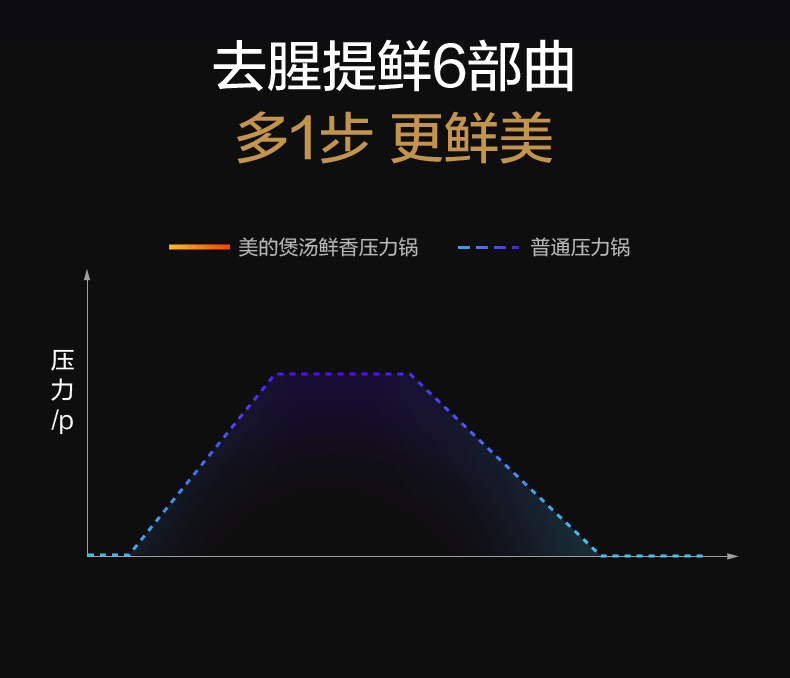 去腥提鲜6部曲
多1步 更鲜美

美的煲汤鲜香压力锅
普通压力锅

压力/p